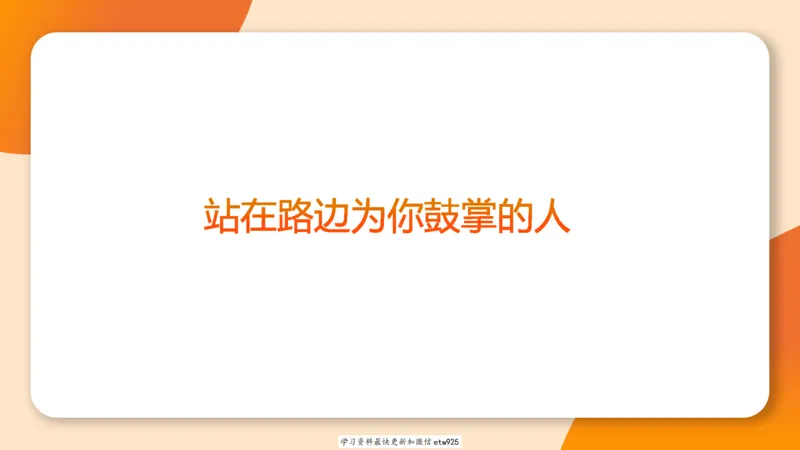 站在路边为你鼓掌的人

学习资料最快更新加微信etw925